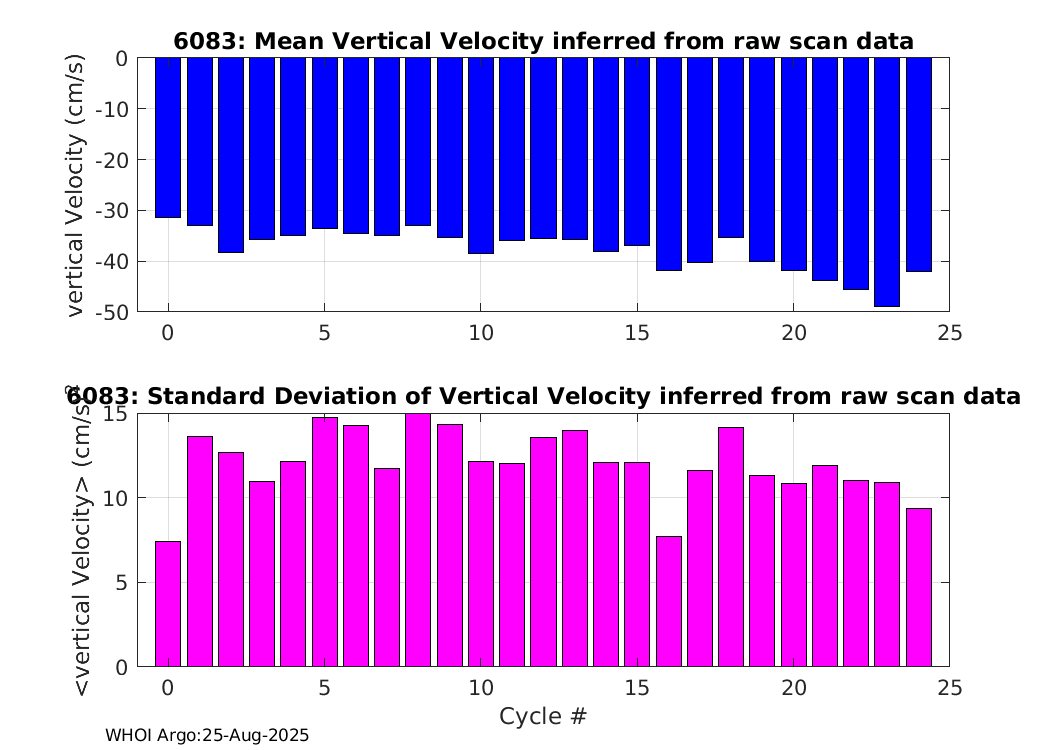 6083: Mean Vertical Velocity inferred from raw scan data

vertical Velocity (cm/s)

0
-10
-20
-30
-40
-50

0 5 10 15 20 25

6083: Standard Deviation of Vertical Velocity inferred from raw scan data

<vertical Velocity> (cm/s)

15
10
5
0

0 5 10 15 20 25

Cycle #

WHOI Argo:25-Aug-2025